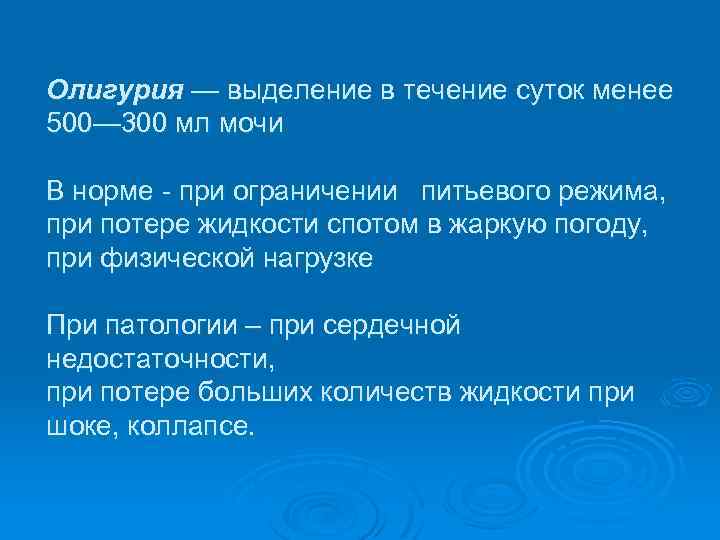 Олигурия — выделение в течение суток менее 500—300 мл мочи

В норме - при ограничении питьевого режима, при потере жидкости спотом в жаркую погоду, при физической нагрузке

При патологии – при сердечной недостаточности,
при потере больших количеств жидкости при шоке, коллапсе.